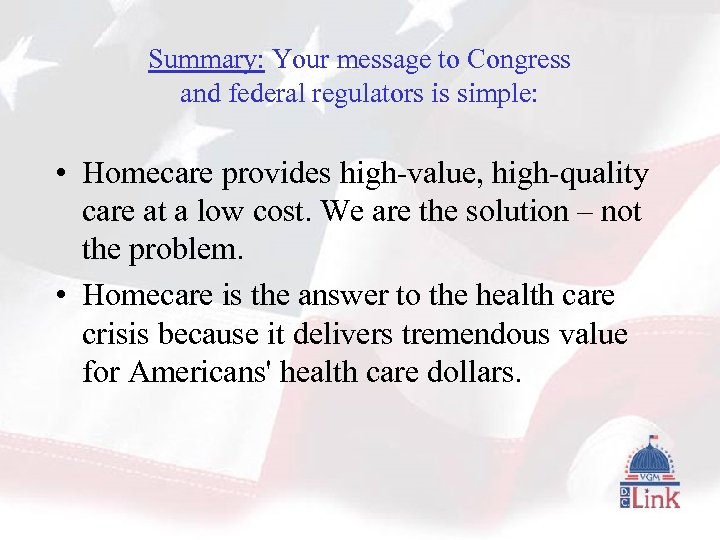 Summary: Your message to Congress and federal regulators is simple:

• Homecare provides high-value, high-quality care at a low cost. We are the solution – not the problem.

• Homecare is the answer to the health care crisis because it delivers tremendous value for Americans' health care dollars.

VGM
DC Link